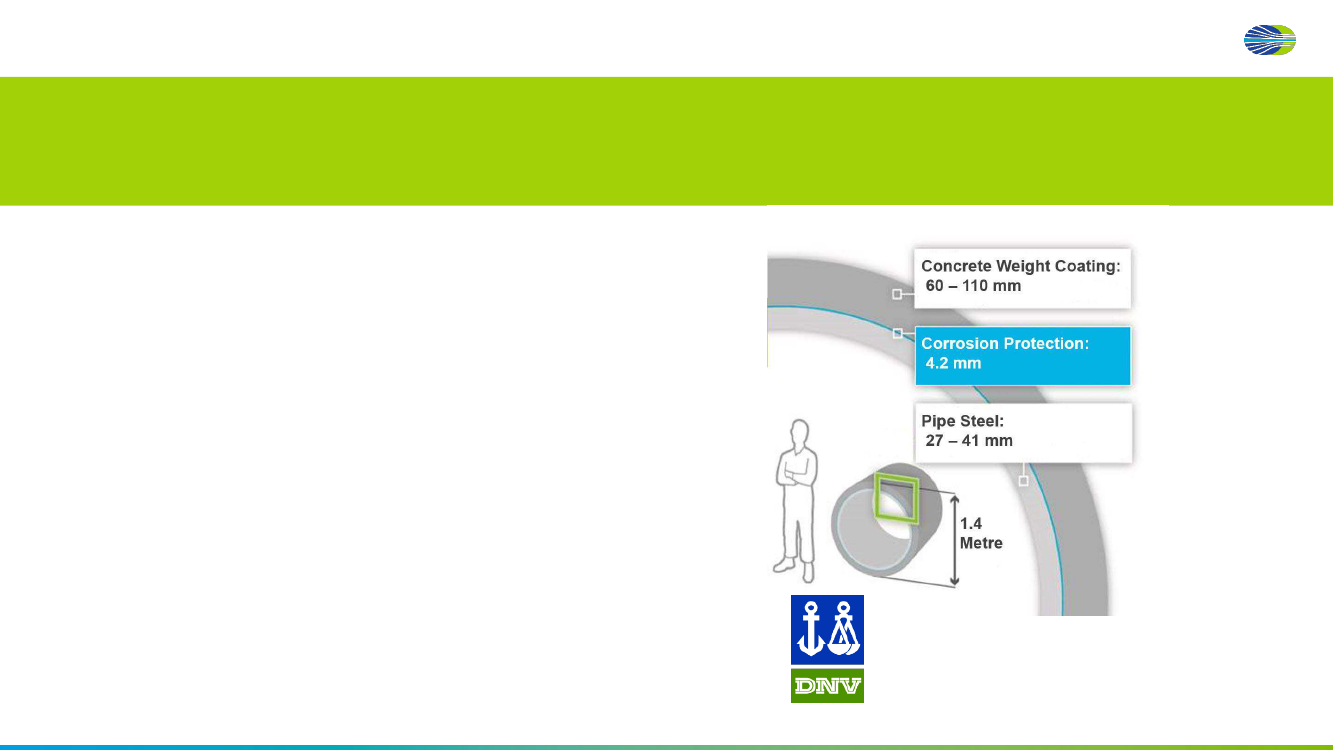 Concrete Weight Coating:
60 – 110 mm

Corrosion Protection:
4.2 mm

Pipe Steel:
27 – 41 mm

1.4
Metre

DNV